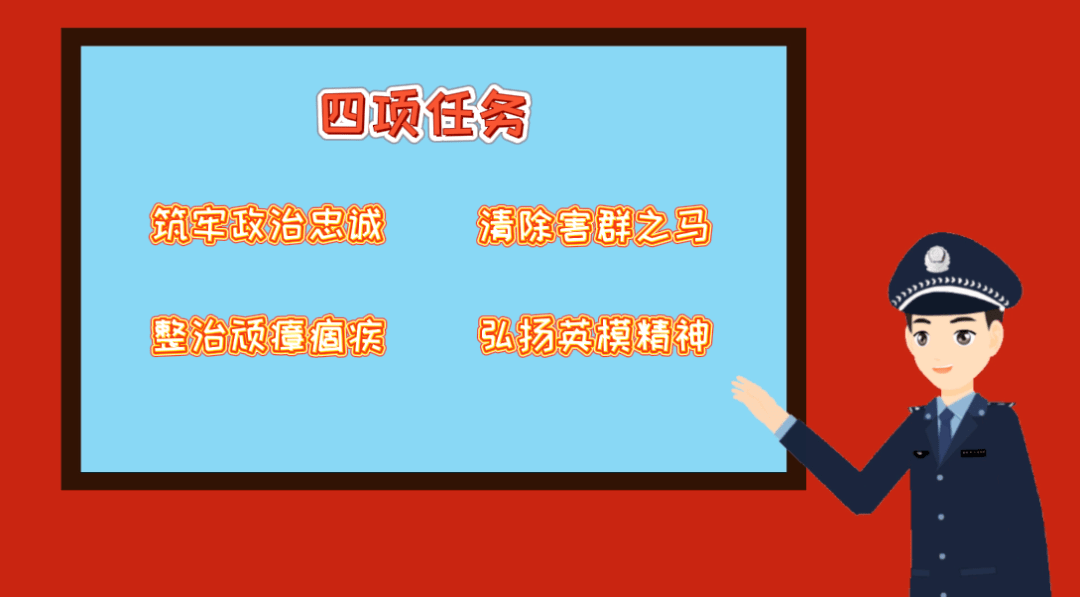 四项任务

筑牢政治忠诚

清除害群之马

整治顽瘴痼疾

弘扬英模精神